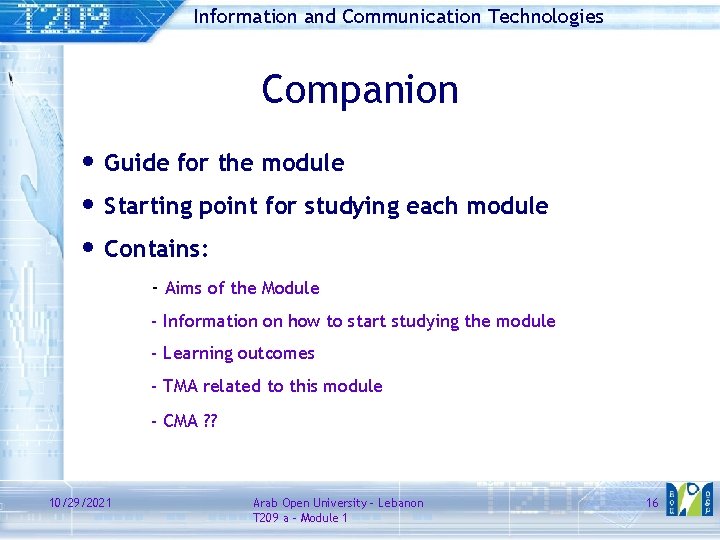 T209

Information and Communication Technologies

Companion

• Guide for the module

• Starting point for studying each module

• Contains:

- Aims of the Module

- Information on how to start studying the module

- Learning outcomes

- TMA related to this module

- CMA ??

10/29/2021

Arab Open University - Lebanon
T209 a - Module 1

16